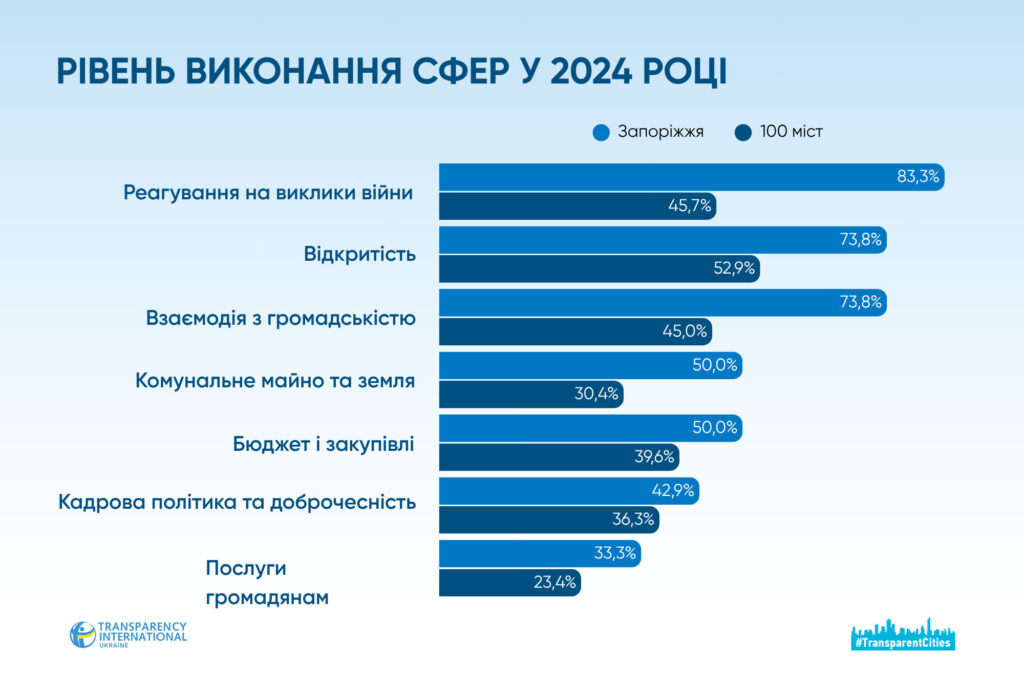 РІВЕНЬ ВИКОНАННЯ СФЕР У 2024 РОЦІ

Запоріжжя
100 міст

Реагування на виклики війни
83,3%
45,7%

Відкритість
73,8%
52,9%

Взаємодія з громадськістю
73,8%
45,0%

Комунальне майно та земля
50,0%
30,4%

Бюджет і закупівлі
50,0%
39,6%

Кадрова політика та доброчесність
42,9%
36,3%

Послуги громадянам
33,3%
23,4%

TRANSPARENCY INTERNATIONAL UKRAINE

#TransparentCities